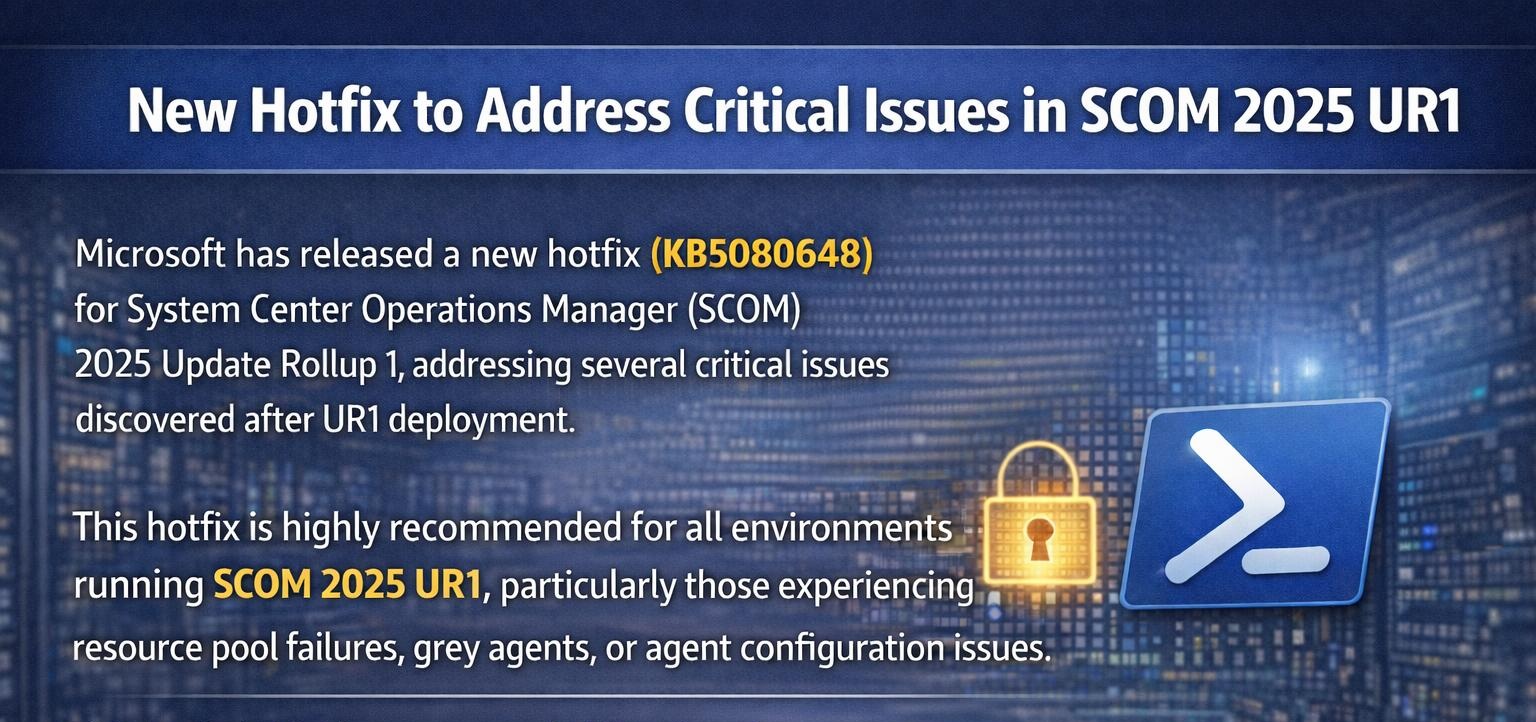 New Hotfix to Address Critical Issues in SCOM 2025 UR1

Microsoft has released a new hotfix (KB5080648) for System Center Operations Manager (SCOM) 2025 Update Rollup 1, addressing several critical issues discovered after UR1 deployment.

This hotfix is highly recommended for all environments running SCOM 2025 UR1, particularly those experiencing resource pool failures, grey agents, or agent configuration issues.